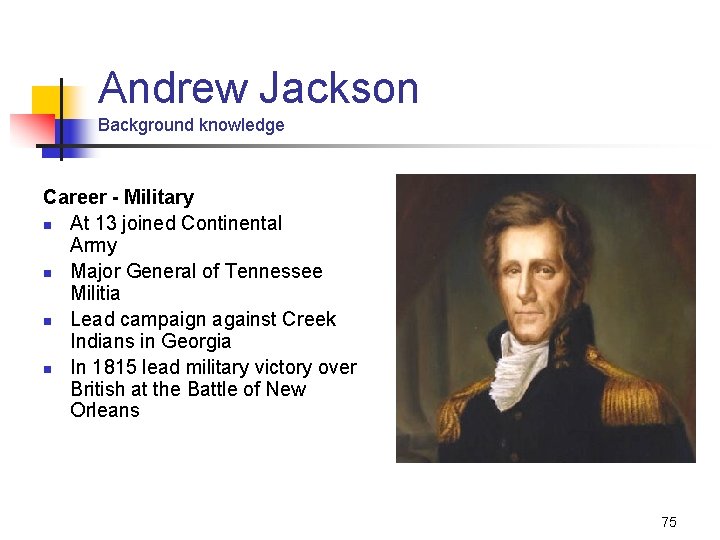 Andrew Jackson
Background knowledge

Career - Military
- At 13 joined Continental Army
- Major General of Tennessee Militia
- Lead campaign against Creek Indians in Georgia
- In 1815 lead military victory over British at the Battle of New Orleans

75